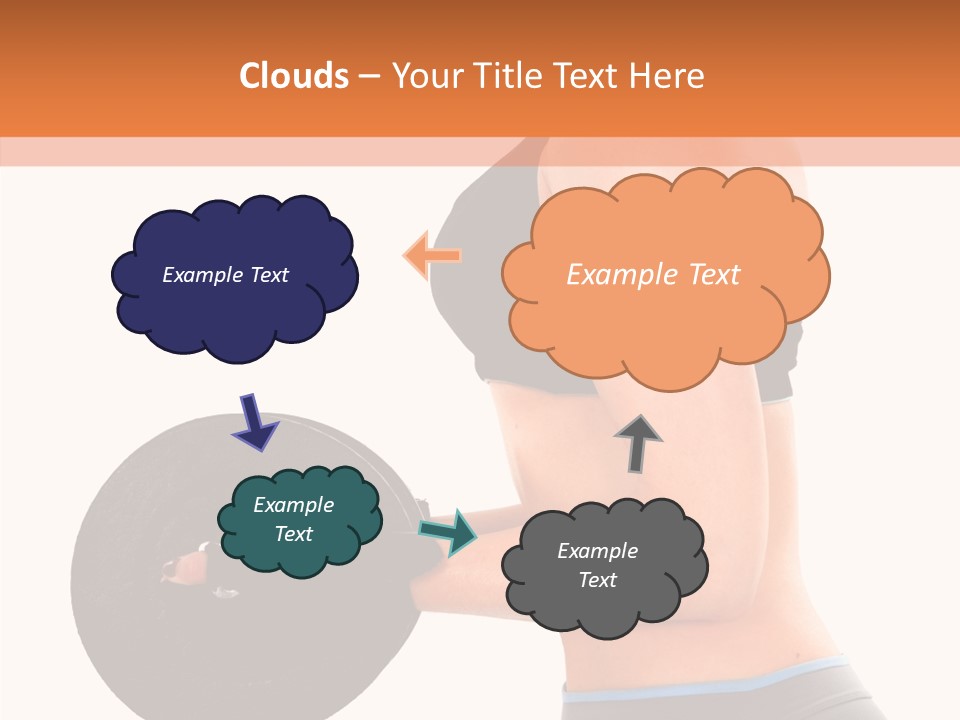 Clouds – Your Title Text Here

Example Text

Example Text

Example Text

Example Text